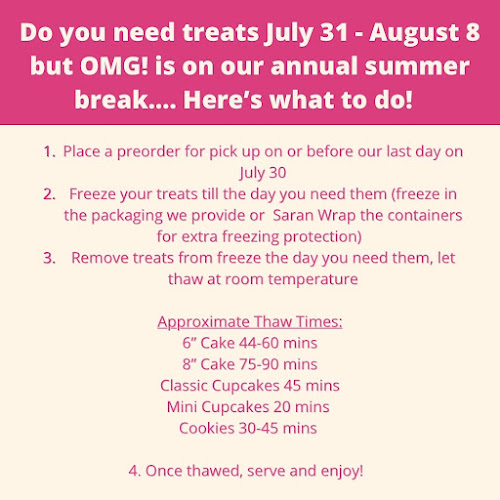 Do you need treats July 31 - August 8 but OMG! is on our annual summer break.... Here's what to do!

1. Place a preorder for pick up on or before our last day on July 30
2. Freeze your treats till the day you need them (freeze in the packaging we provide or Saran Wrap the containers for extra freezing protection)
3. Remove treats from freeze the day you need them, let thaw at room temperature

Approximate Thaw Times:
6" Cake 44-60 mins
8" Cake 75-90 mins
Classic Cupcakes 45 mins
Mini Cupcakes 20 mins
Cookies 30-45 mins

4. Once thawed, serve and enjoy!